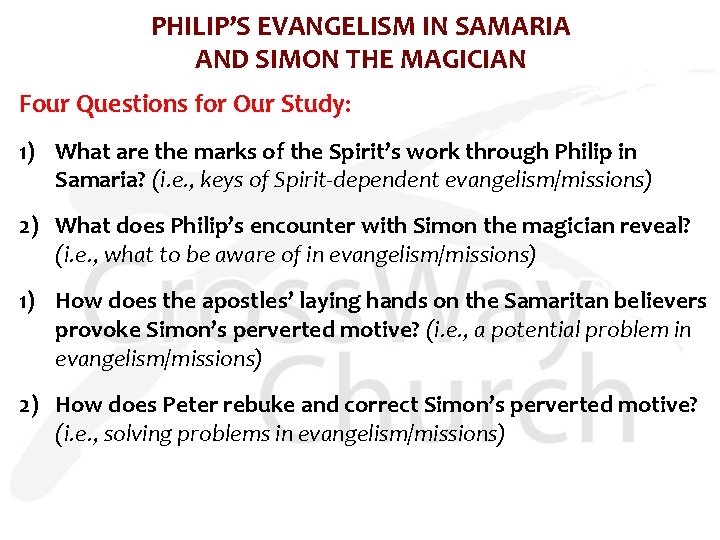 PHILIP'S EVANGELISM IN SAMARIA AND SIMON THE MAGICIAN

Four Questions for Our Study:

1) What are the marks of the Spirit's work through Philip in Samaria? (i.e., keys of Spirit-dependent evangelism/missions)

2) What does Philip's encounter with Simon the magician reveal? (i.e., what to be aware of in evangelism/missions)

1) How does the apostles' laying hands on the Samaritan believers provoke Simon's perverted motive? (i.e., a potential problem in evangelism/missions)

2) How does Peter rebuke and correct Simon's perverted motive? (i.e., solving problems in evangelism/missions)

CrossWay Church